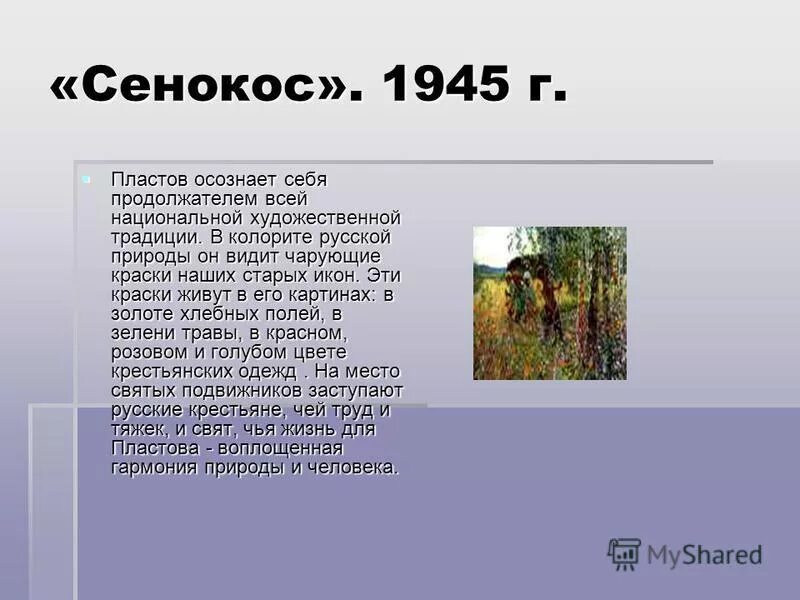 «Сенокос». 1945 г.

Пластов осознает себя продолжателем всей национальной художественной традиции. В колорите русской природы он видит чарующие краски наших старых икон. Эти краски живут в его картинах: в золоте хлебных полей, в зелени травы, в красном, розовом и голубом цвете крестьянских одежд . На место святых подвижников заступают русские крестьяне, чей труд и тяжек, и свят, чья жизнь для Пластова - воплощенная гармония природы и человека.

MyShared